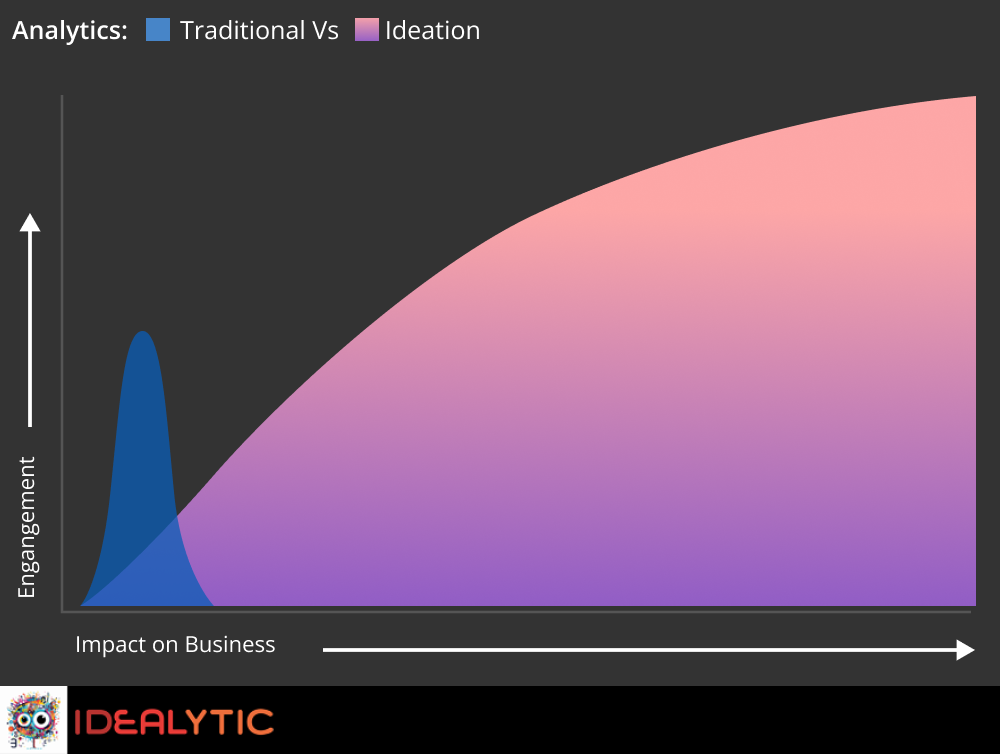 Analytics: Traditional Vs Ideation

Engangement

Impact on Business

IDEALYTIC